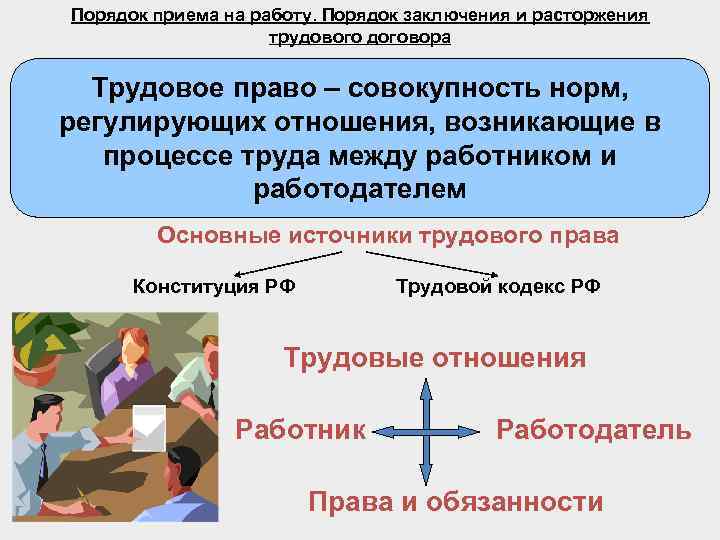 Порядок приема на работу. Порядок заключения и расторжения трудового договора

Трудовое право – совокупность норм, регулирующих отношения, возникающие в процессе труда между работником и работодателем

Основные источники трудового права

Конституция РФ

Трудовой кодекс РФ

Трудовые отношения

Работник

Работодатель

Права и обязанности